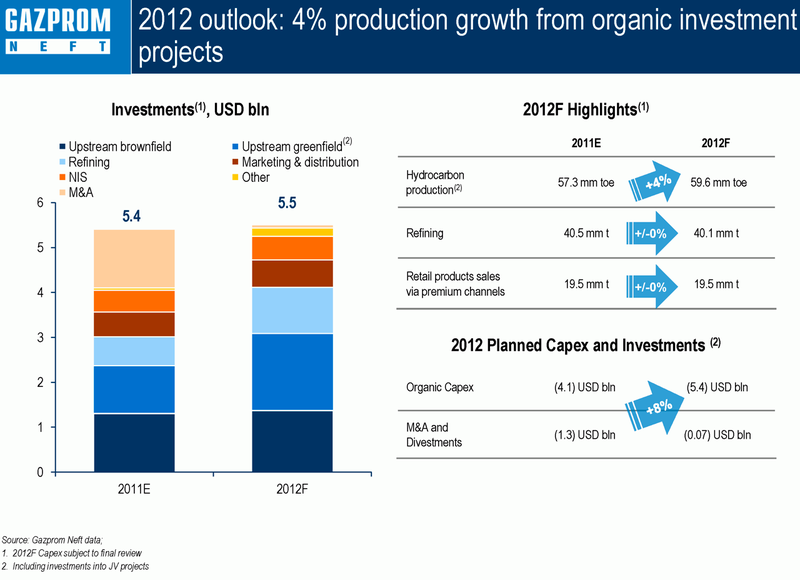 GAZPROM NEFT

2012 outlook: 4% production growth from organic investment projects

Investments$^{(1)}$, USD bln

Upstream brownfield
Upstream greenfield$^{(2)}$
Refining
Marketing & distribution
NIS
Other
M&A

6
5
4
3
2
1
0

5.4
5.5

2011E
2012F

2012F Highlights$^{(1)}$

| | 2011E | | 2012F |
|---|---|---|---|
| Hydrocarbon production$^{(2)}$ | 57.3 mm toe | +4% | 59.6 mm toe |
| Refining | 40.5 mm t | +/-0% | 40.1 mm t |
| Retail products sales via premium channels | 19.5 mm t | +/-0% | 19.5 mm t |

2012 Planned Capex and Investments $^{(2)}$

| | | | |
|---|---|---|---|
| Organic Capex | (4.1) USD bln | +8% | (5.4) USD bln |
| M&A and Divestments | (1.3) USD bln | | (0.07) USD bln |

Source: Gazprom Neft data;
1. 2012F Capex subject to final review
2. Including investments into JV projects